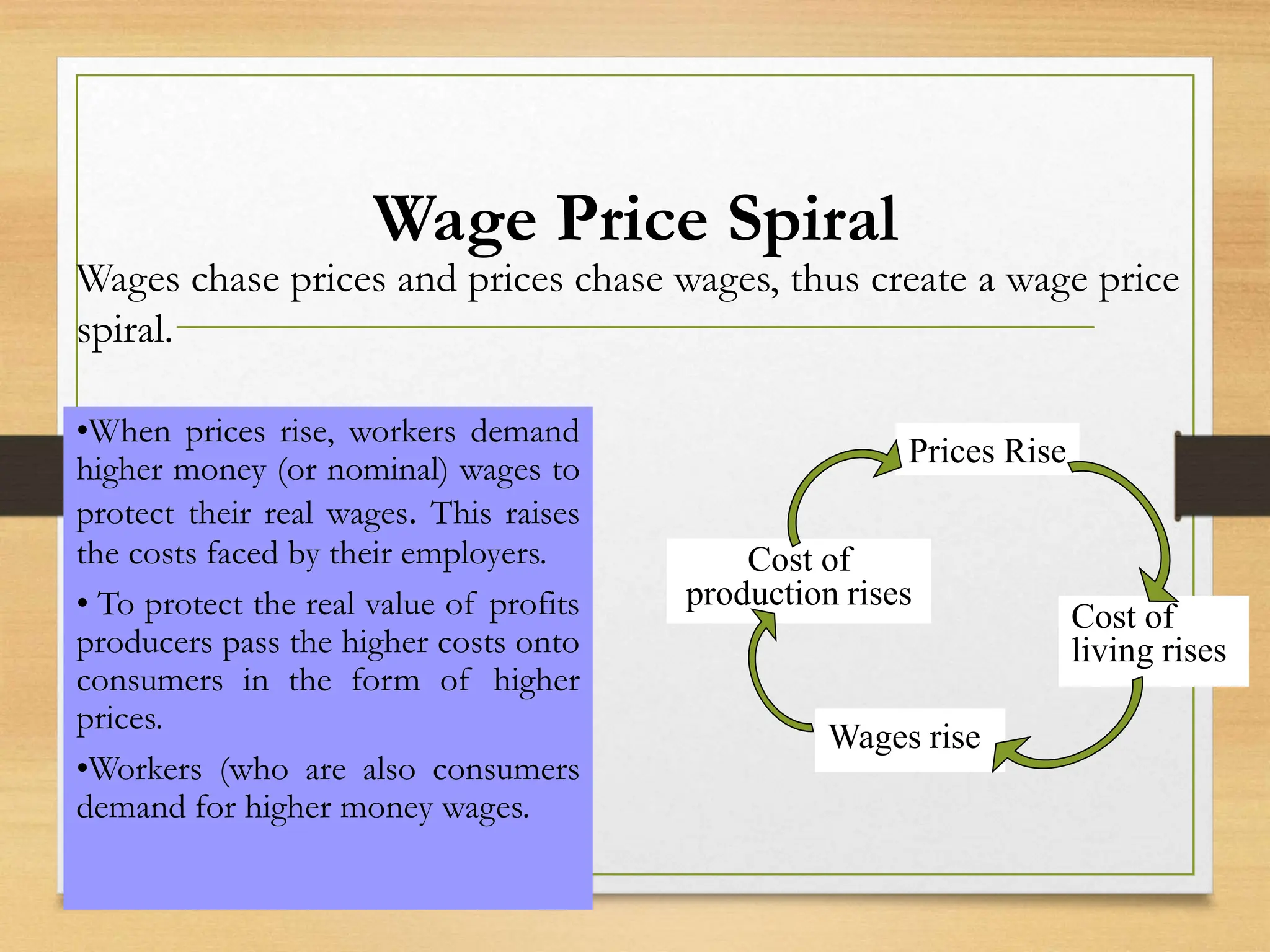 Wage Price Spiral

Wages chase prices and prices chase wages, thus create a wage price spiral.

•When prices rise, workers demand higher money (or nominal) wages to protect their real wages. This raises the costs faced by their employers.

• To protect the real value of profits producers pass the higher costs onto consumers in the form of higher prices.

•Workers (who are also consumers demand for higher money wages.

Prices Rise

Cost of living rises

Wages rise

Cost of production rises